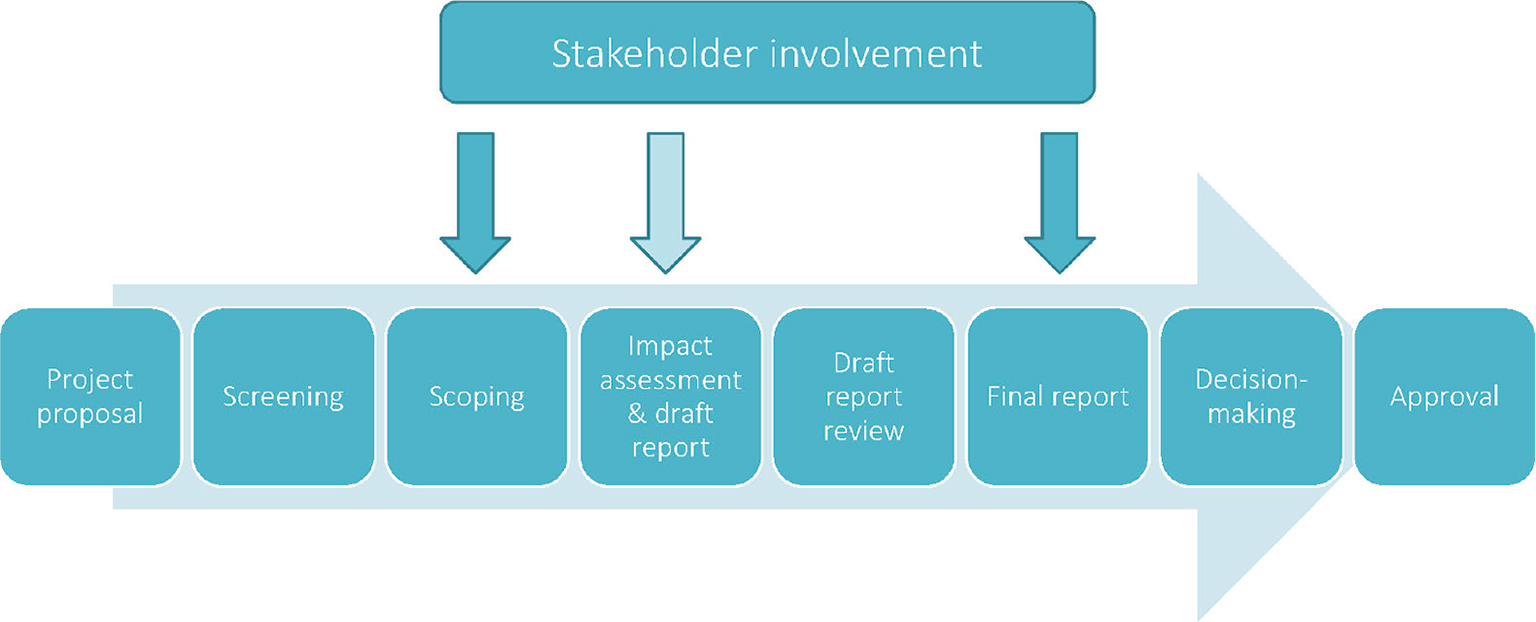 Stakeholder involvement

Project proposal

Screening

Scoping

Impact assessment & draft report

Draft report review

Final report

Decision-making

Approval